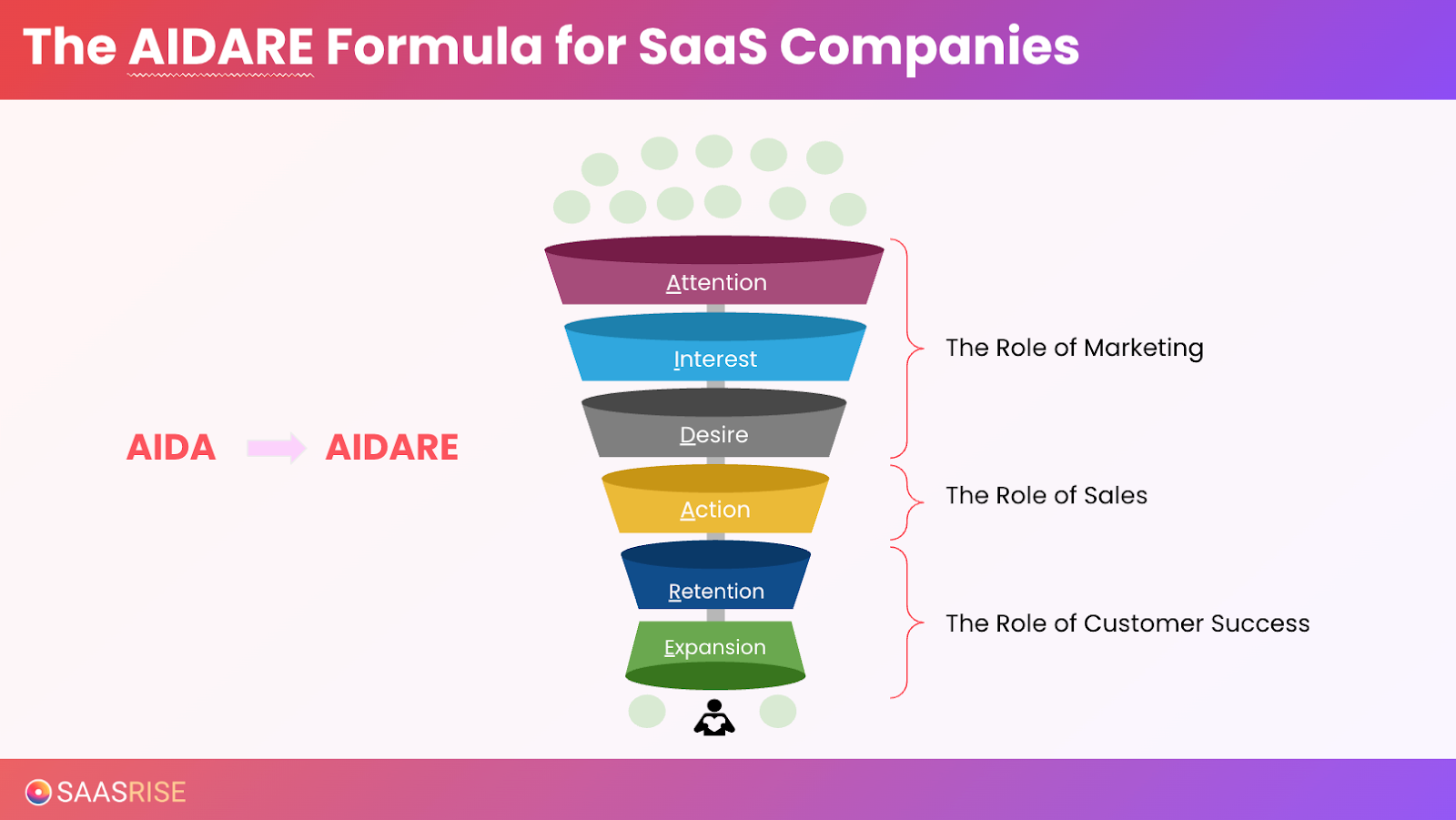 The AIDARE Formula for SaaS Companies

AIDA AIDARE

Attention

Interest

Desire

Action

Retention

Expansion

The Role of Marketing

The Role of Sales

The Role of Customer Success

SAASRISE